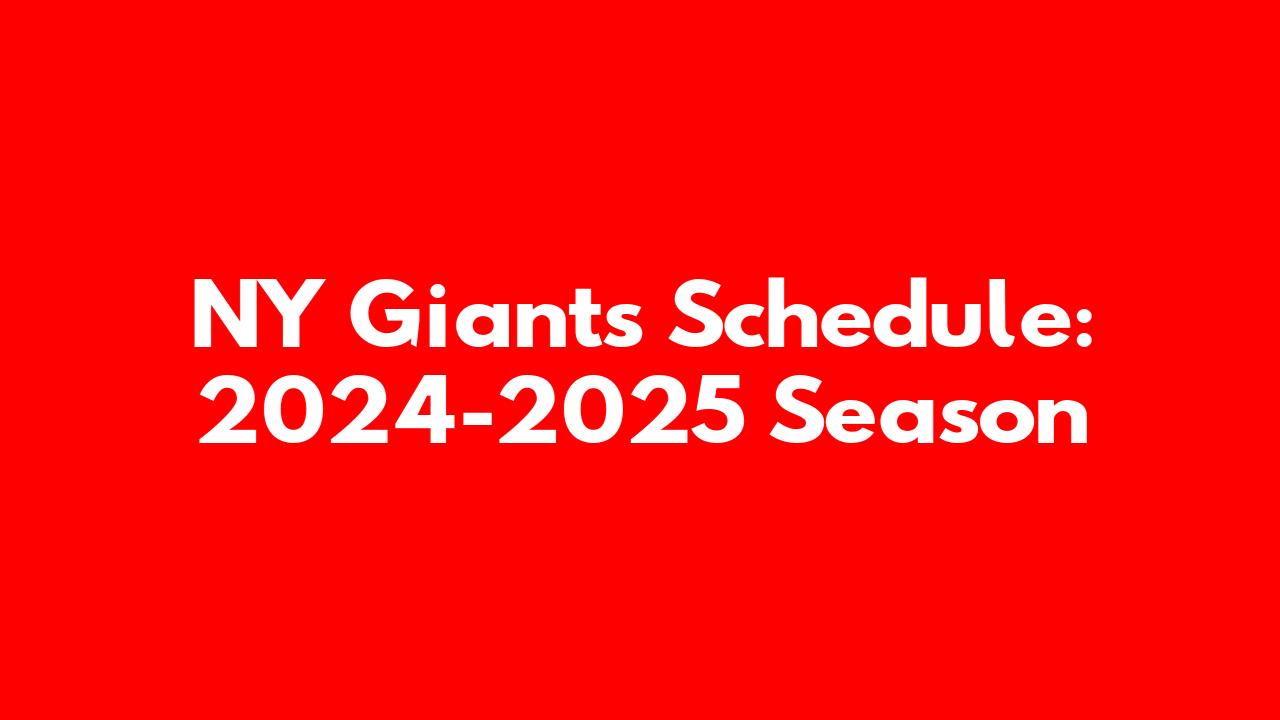 NY Giants Schedule:
2024-2025 Season